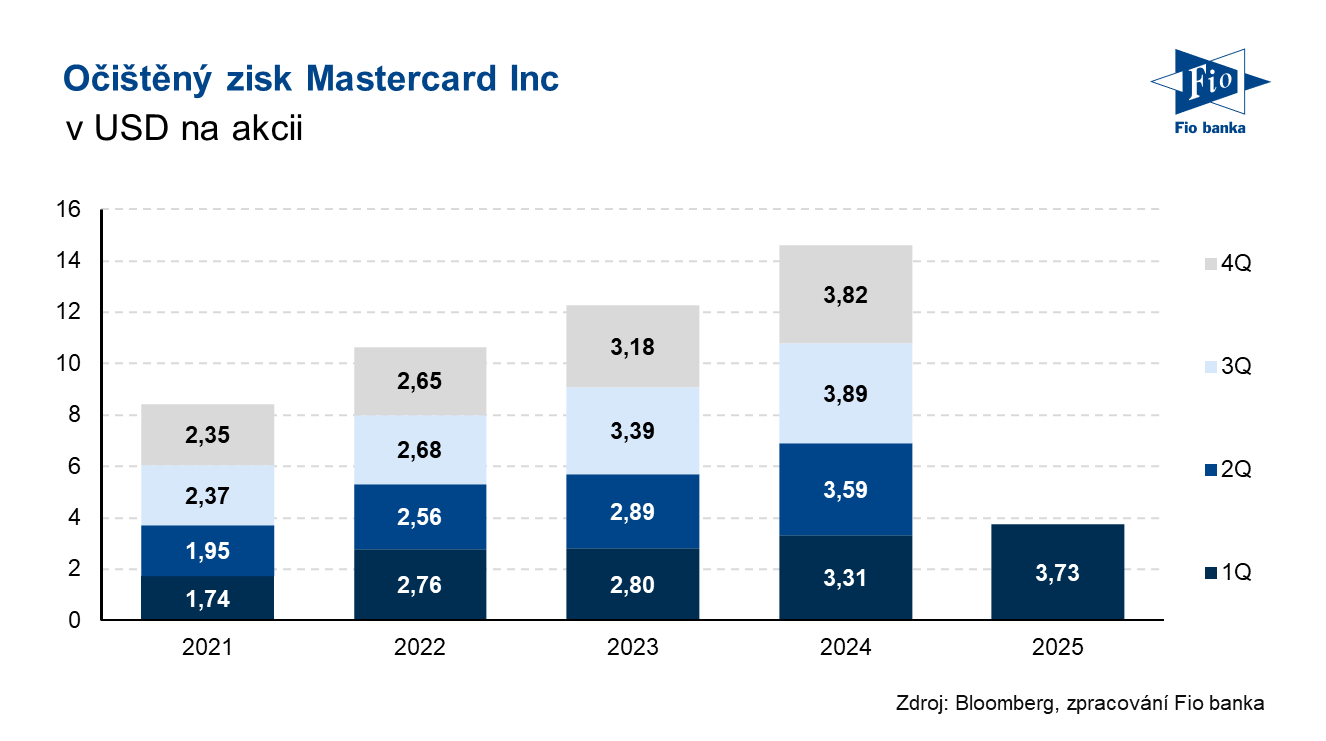 Očištěný zisk Mastercard Inc
v USD na akcii

Fio
Fio banka

16
14
12
10
8
6
4
2
0

2,35
2,37
1,95
1,74

2,65
2,68
2,56
2,76

3,18
3,39
2,89
2,80

3,82
3,89
3,59
3,31

3,73

2021
2022
2023
2024
2025

4Q
3Q
2Q
1Q

Zdroj: Bloomberg, zpracování Fio banka